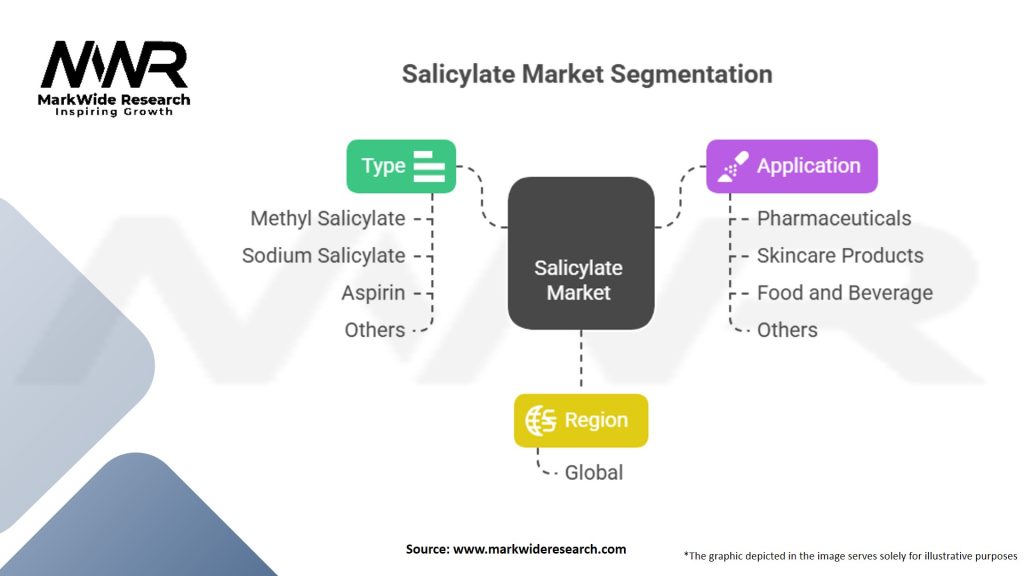 MWR
MarkWide Research
Inspiring Growth

Salicylate Market Segmentation

Type
Methyl Salicylate
Sodium Salicylate
Aspirin
Others

Salicylate Market

Application
Pharmaceuticals
Skincare Products
Food and Beverage
Others

Region
Global

Source: www.markwideresearch.com

*The graphic depicted in the image serves solely for illustrative purposes